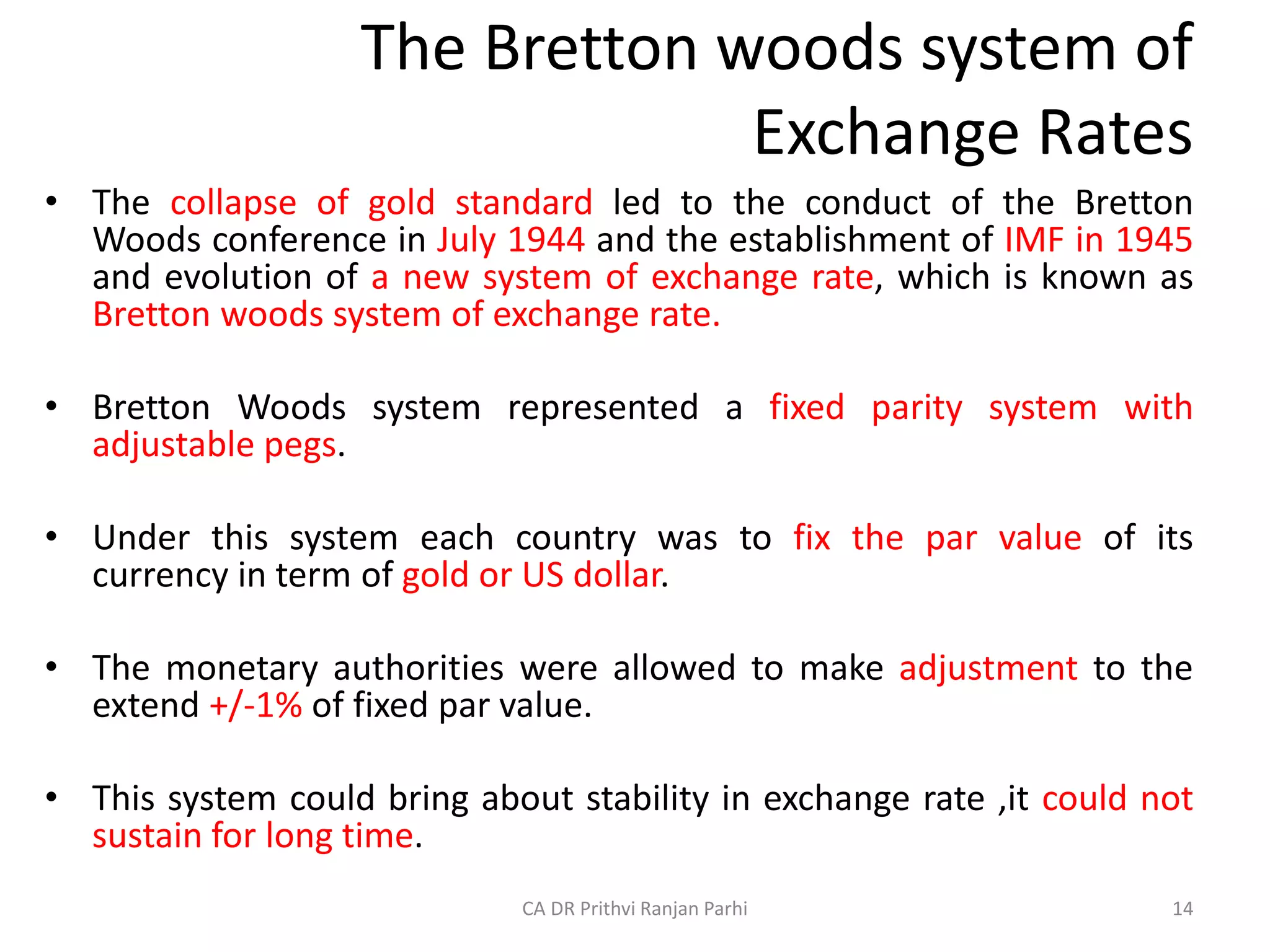 The Bretton woods system of Exchange Rates

• The collapse of gold standard led to the conduct of the Bretton Woods conference in July 1944 and the establishment of IMF in 1945 and evolution of a new system of exchange rate, which is known as Bretton woods system of exchange rate.

• Bretton Woods system represented a fixed parity system with adjustable pegs.

• Under this system each country was to fix the par value of its currency in term of gold or US dollar.

• The monetary authorities were allowed to make adjustment to the extend +/-1% of fixed par value.

• This system could bring about stability in exchange rate ,it could not sustain for long time.

CA DR Prithvi Ranjan Parhi

14